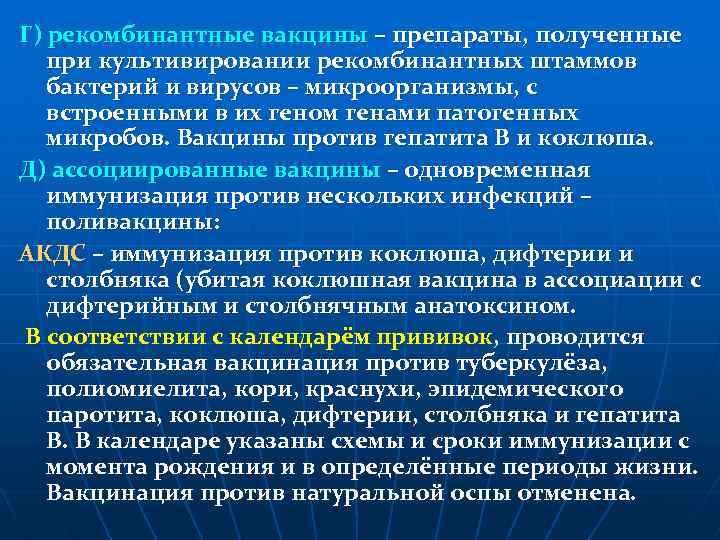 Г) рекомбинантные вакцины – препараты, полученные при культивировании рекомбинантных штаммов бактерий и вирусов – микроорганизмы, с встроенными в их геном генами патогенных микробов. Вакцины против гепатита В и коклюша.

Д) ассоциированные вакцины – одновременная иммунизация против нескольких инфекций – поливакцины:

АКДС – иммунизация против коклюша, дифтерии и столбняка (убитая коклюшная вакцина в ассоциации с дифтерийным и столбнячным анатоксином.

В соответствии с календарём прививок, проводится обязательная вакцинация против туберкулёза, полиомиелита, кори, краснухи, эпидемического паротита, коклюша, дифтерии, столбняка и гепатита В. В календаре указаны схемы и сроки иммунизации с момента рождения и в определённые периоды жизни. Вакцинация против натуральной оспы отменена.